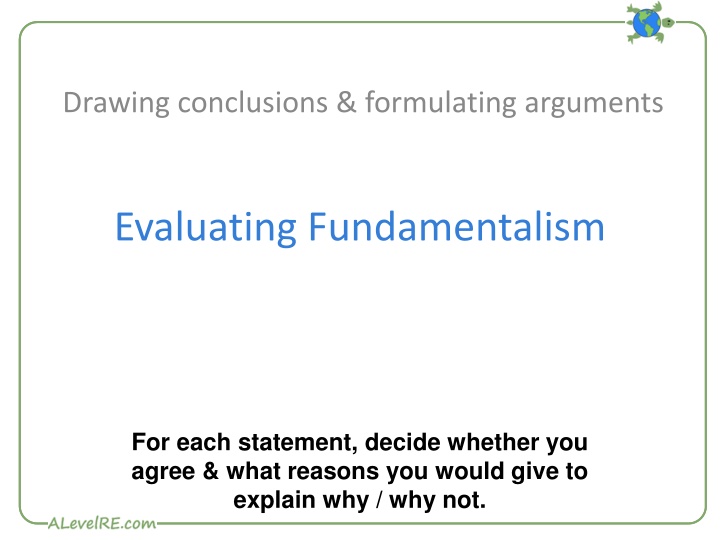 Drawing conclusions & formulating arguments

Evaluating Fundamentalism

For each statement, decide whether you agree & what reasons you would give to explain why / why not.

ALevelRE.com